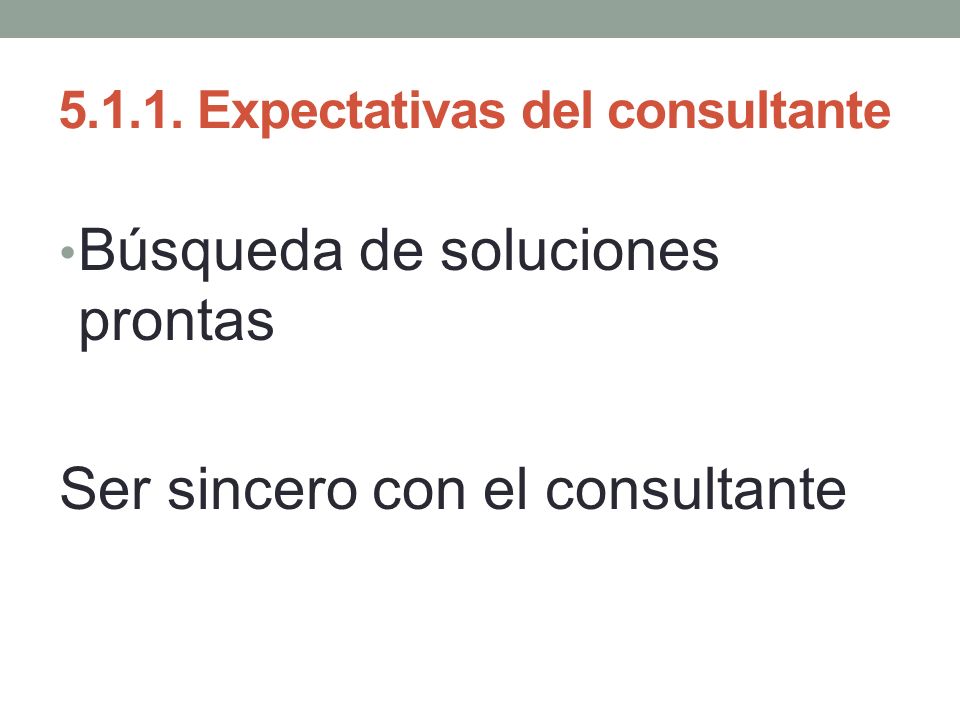 5.1.1. Expectativas del consultante

• Búsqueda de soluciones prontas

Ser sincero con el consultante